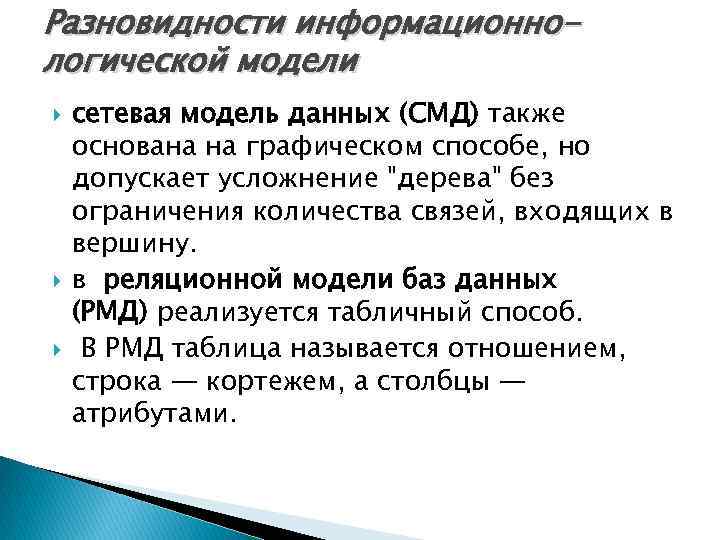 Разновидности информационно-логической модели

сетевая модель данных (СМД) также основана на графическом способе, но допускает усложнение "дерева" без ограничения количества связей, входящих в вершину.

в реляционной модели баз данных (РМД) реализуется табличный способ.

В РМД таблица называется отношением, строка — кортежем, а столбцы — атрибутами.